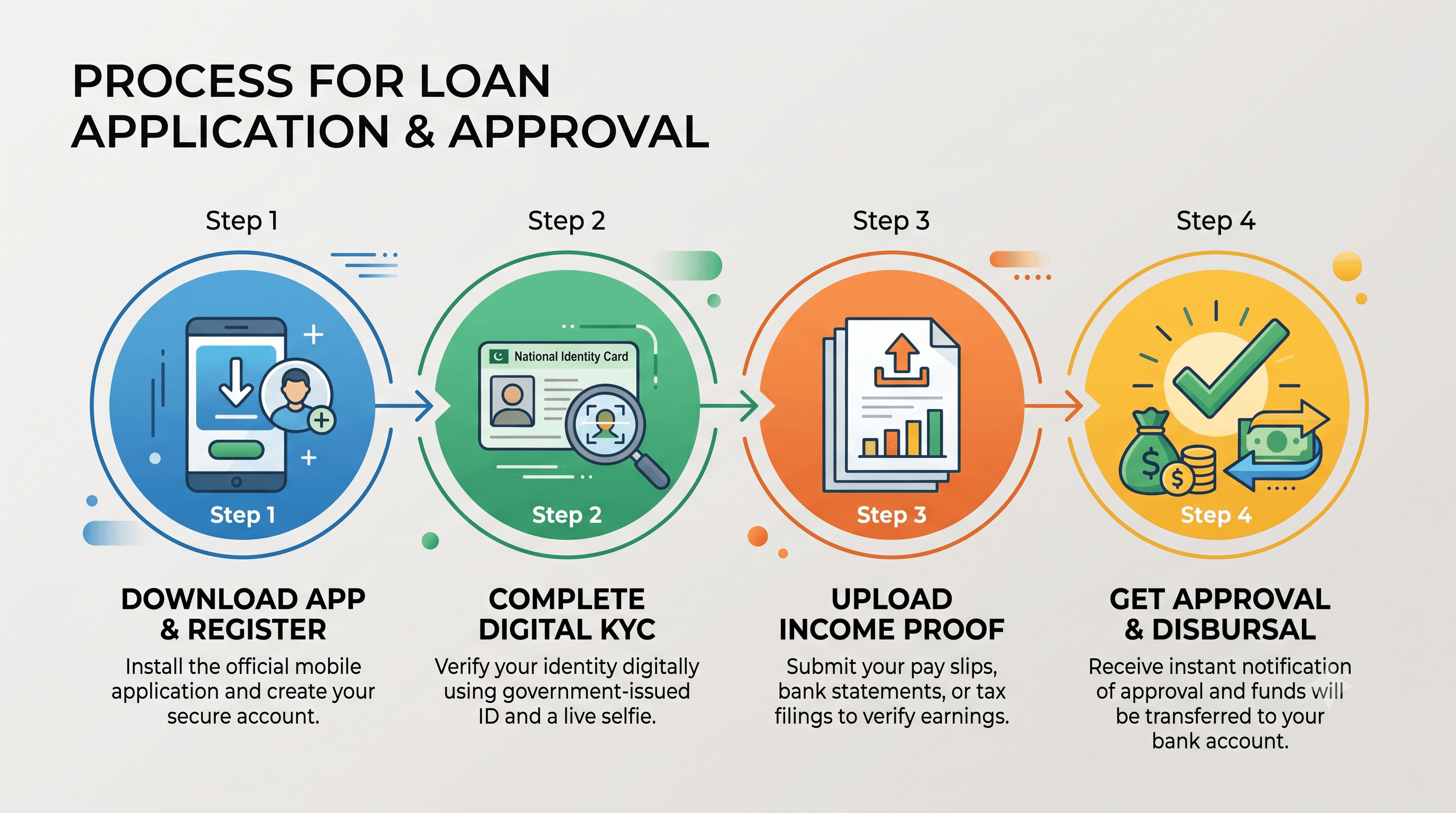 PROCESS FOR LOAN APPLICATION & APPROVAL

Step 1

Step 1

DOWNLOAD APP & REGISTER

Install the official mobile application and create your secure account.

Step 2

National Identity Card

Step 2

COMPLETE DIGITAL KYC

Verify your identity digitally using government-issued ID and a live selfie.

Step 3

Step 3

UPLOAD INCOME PROOF

Submit your pay slips, bank statements, or tax filings to verify earnings.

Step 4

$

$

Step 4

GET APPROVAL & DISBURSAL

Receive instant notification of approval and funds will be transferred to your bank account.